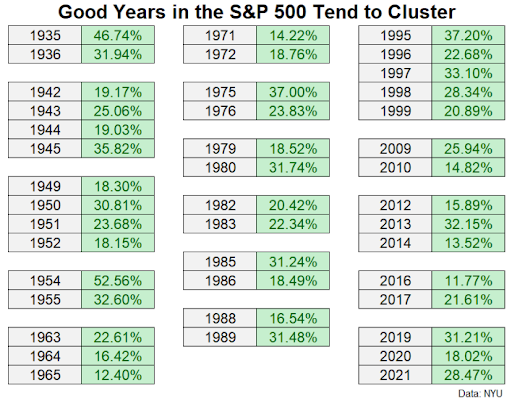 Good Years in the S&P 500 Tend to Cluster

| 1935 | 46.74% |
|---|---|
| 1936 | 31.94% |

| 1942 | 19.17% |
|---|---|
| 1943 | 25.06% |
| 1944 | 19.03% |
| 1945 | 35.82% |

| 1949 | 18.30% |
|---|---|
| 1950 | 30.81% |
| 1951 | 23.68% |
| 1952 | 18.15% |

| 1954 | 52.56% |
|---|---|
| 1955 | 32.60% |

| 1963 | 22.61% |
|---|---|
| 1964 | 16.42% |
| 1965 | 12.40% |

| 1971 | 14.22% |
|---|---|
| 1972 | 18.76% |

| 1975 | 37.00% |
|---|---|
| 1976 | 23.83% |

| 1979 | 18.52% |
|---|---|
| 1980 | 31.74% |

| 1982 | 20.42% |
|---|---|
| 1983 | 22.34% |

| 1985 | 31.24% |
|---|---|
| 1986 | 18.49% |

| 1988 | 16.54% |
|---|---|
| 1989 | 31.48% |

| 1995 | 37.20% |
|---|---|
| 1996 | 22.68% |
| 1997 | 33.10% |
| 1998 | 28.34% |
| 1999 | 20.89% |

| 2009 | 25.94% |
|---|---|
| 2010 | 14.82% |

| 2012 | 15.89% |
|---|---|
| 2013 | 32.15% |
| 2014 | 13.52% |

| 2016 | 11.77% |
|---|---|
| 2017 | 21.61% |

| 2019 | 31.21% |
|---|---|
| 2020 | 18.02% |
| 2021 | 28.47% |

Data: NYU